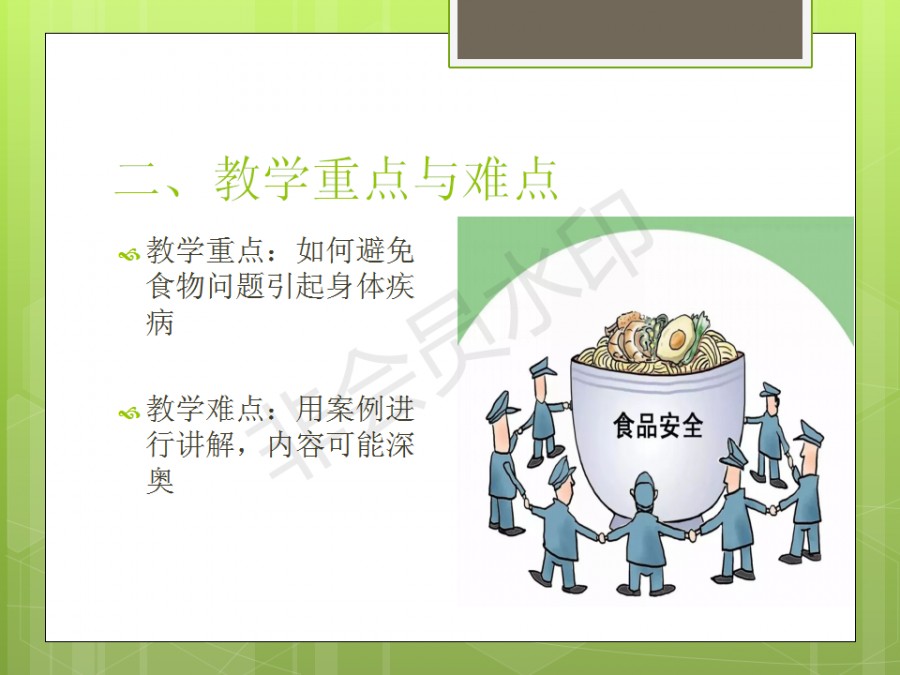 二、教学重点与难点

教学重点：如何避免食物问题引起身体疾病

教学难点：用案例进行讲解，内容可能深奥

食品安全

非会员水印